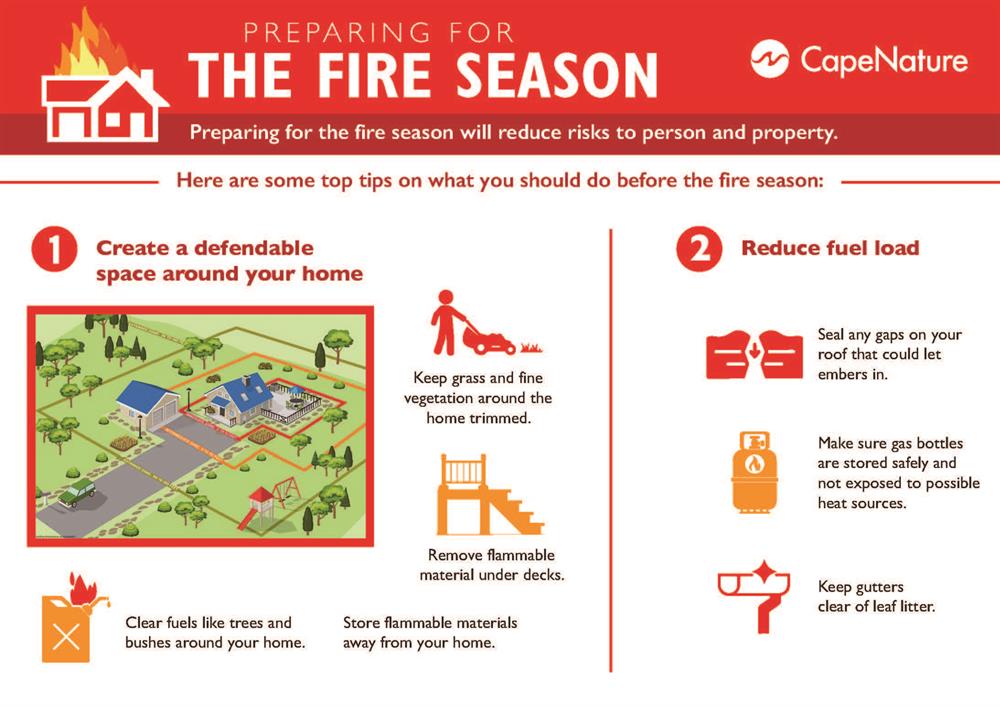 PREPARING FOR
THE FIRE SEASON

CapeNature

Preparing for the fire season will reduce risks to person and property.

Here are some top tips on what you should do before the fire season:

1 Create a defendable space around your home

Keep grass and fine vegetation around the home trimmed.

Remove flammable material under decks.

Clear fuels like trees and bushes around your home.

Store flammable materials away from your home.

2 Reduce fuel load

Seal any gaps on your roof that could let embers in.

Make sure gas bottles are stored safely and not exposed to possible heat sources.

Keep gutters clear of leaf litter.